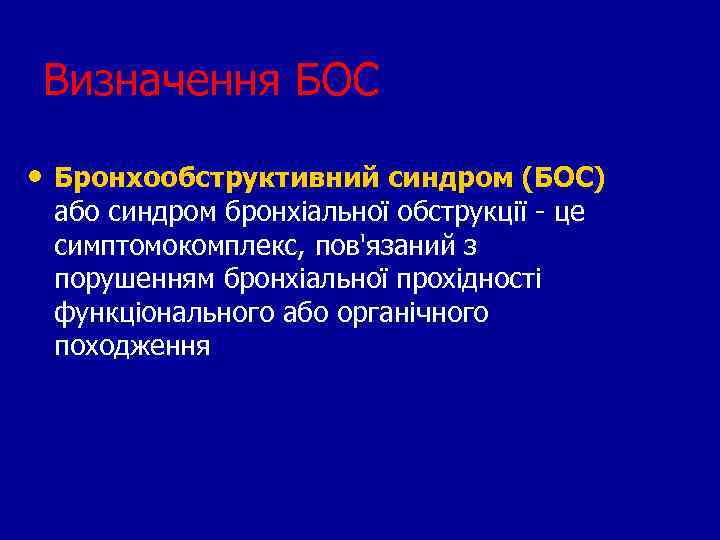 Визначення БОС

• Бронхообструктивний синдром (БОС) або синдром бронхіальної обструкції - це симптомокомплекс, пов'язаний з порушенням бронхіальної прохідності функціонального або органічного походження